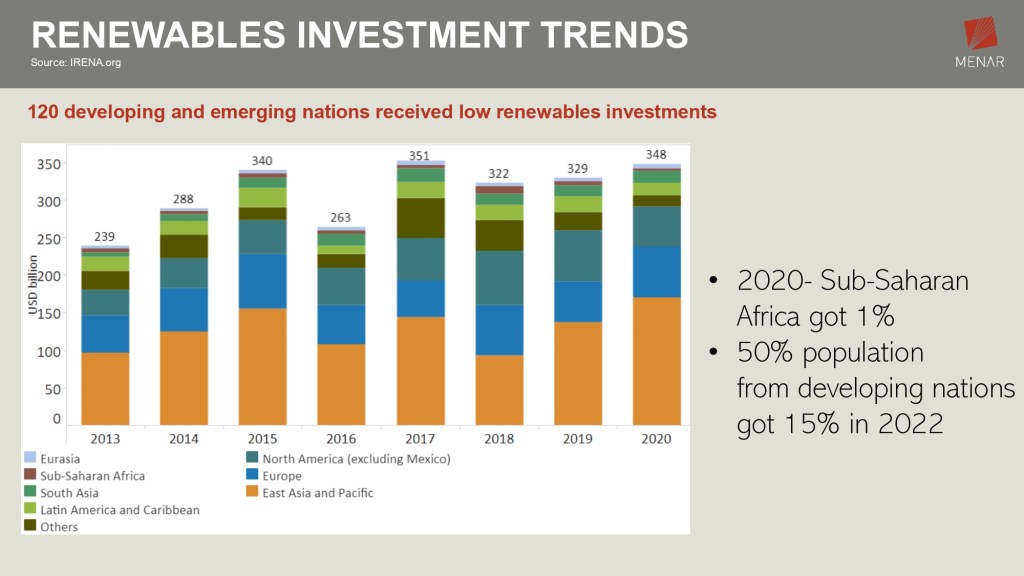 RENEWABLES INVESTMENT TRENDS
Source: IRENA.org

MENAR

120 developing and emerging nations received low renewables investments

USD billion

350
300
250
200
150
100
50
0

239
288
340
263
351
322
329
348

2013
2014
2015
2016
2017
2018
2019
2020

Eurasia
Sub-Saharan Africa
South Asia
Latin America and Caribbean
Others
North America (excluding Mexico)
Europe
East Asia and Pacific

• 2020- Sub-Saharan Africa got 1%
• 50% population from developing nations got 15% in 2022